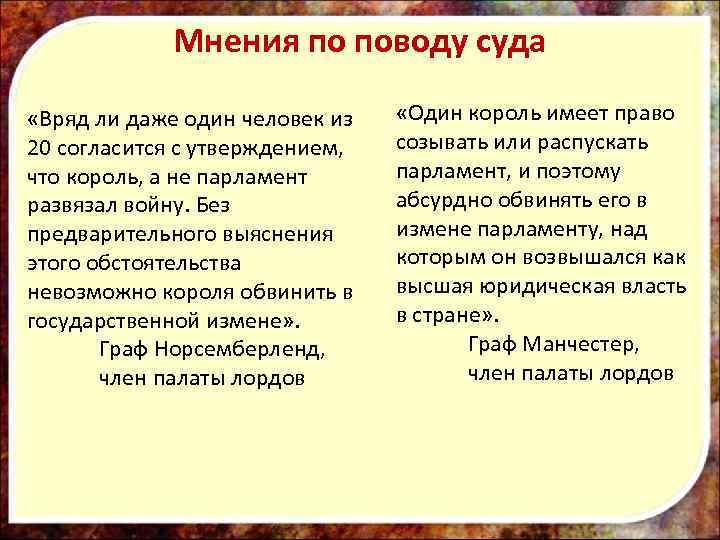 Мнения по поводу суда

«Вряд ли даже один человек из 20 согласится с утверждением, что король, а не парламент развязал войну. Без предварительного выяснения этого обстоятельства невозможно короля обвинить в государственной измене».
Граф Норсемберленд,
член палаты лордов

«Один король имеет право созывать или распускать парламент, и поэтому абсурдно обвинять его в измене парламенту, над которым он возвышался как высшая юридическая власть в стране».
Граф Манчестер,
член палаты лордов